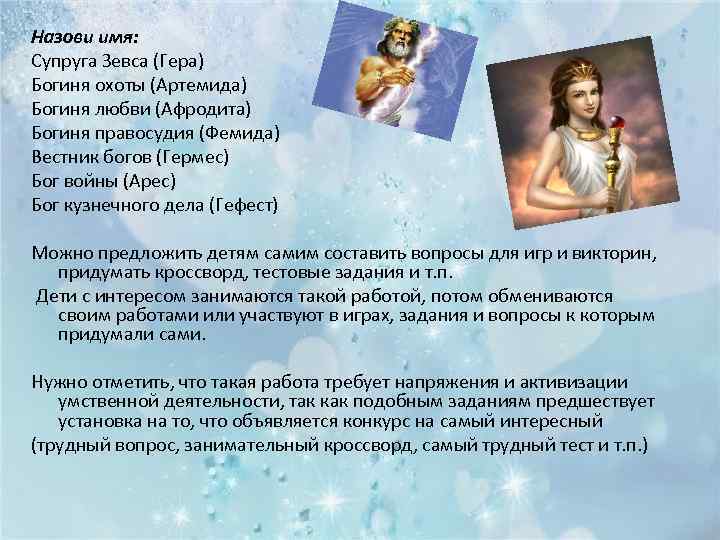 Назови имя:
Супруга Зевса (Гера)
Богиня охоты (Артемида)
Богиня любви (Афродита)
Богиня правосудия (Фемида)
Вестник богов (Гермес)
Бог войны (Арес)
Бог кузнечного дела (Гефест)

Можно предложить детям самим составить вопросы для игр и викторин, придумать кроссворд, тестовые задания и т.п.

Дети с интересом занимаются такой работой, потом обмениваются своим работами или участвуют в играх, задания и вопросы к которым придумали сами.

Нужно отметить, что такая работа требует напряжения и активизации умственной деятельности, так как подобным заданиям предшествует установка на то, что объявляется конкурс на самый интересный
(трудный вопрос, занимательный кроссворд, самый трудный тест и т.п.)